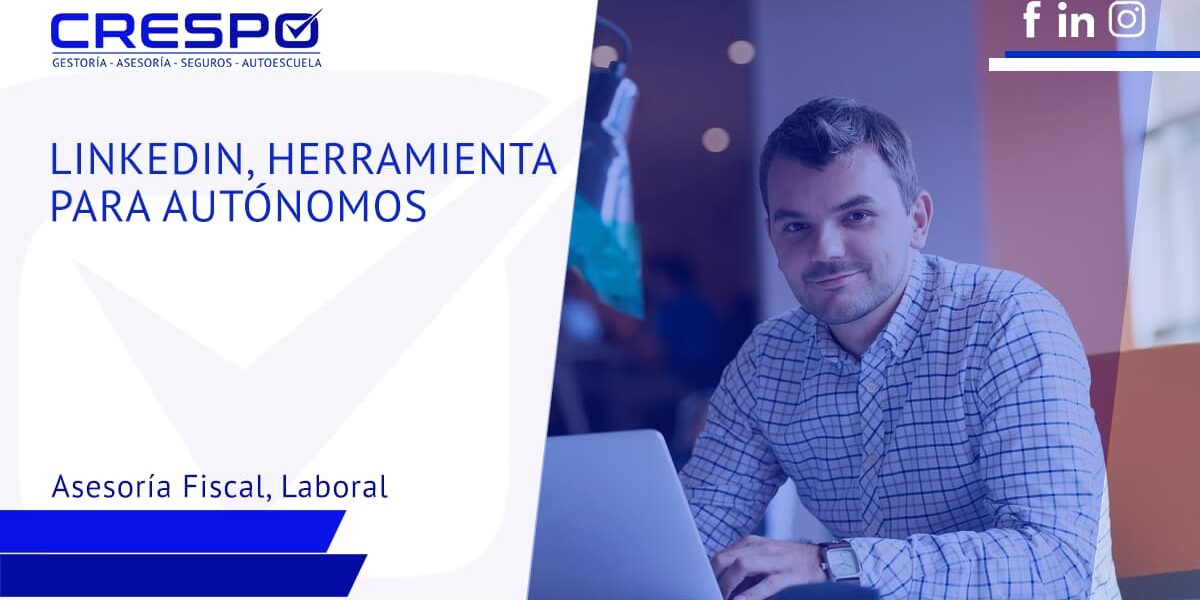 CRESPO
GESTORÍA - ASESORÍA - SEGUROS - AUTOESCUELA

f in

LINKEDIN, HERRAMIENTA PARA AUTÓNOMOS

Asesoría Fiscal, Laboral